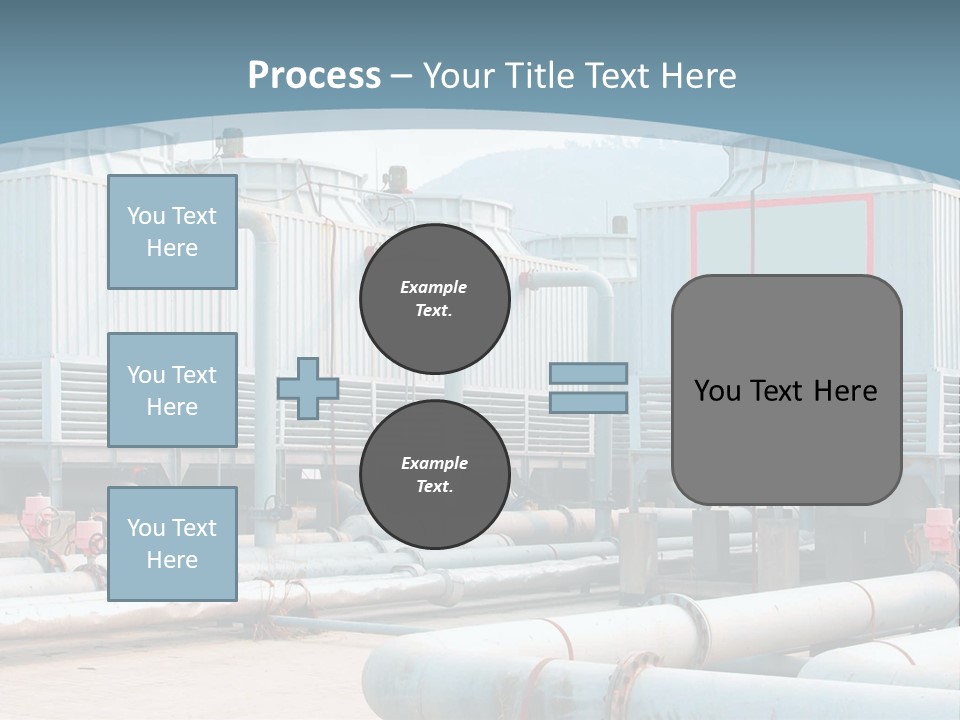 Process – Your Title Text Here

You Text Here

You Text Here

You Text Here

Example Text.

Example Text.

You Text Here